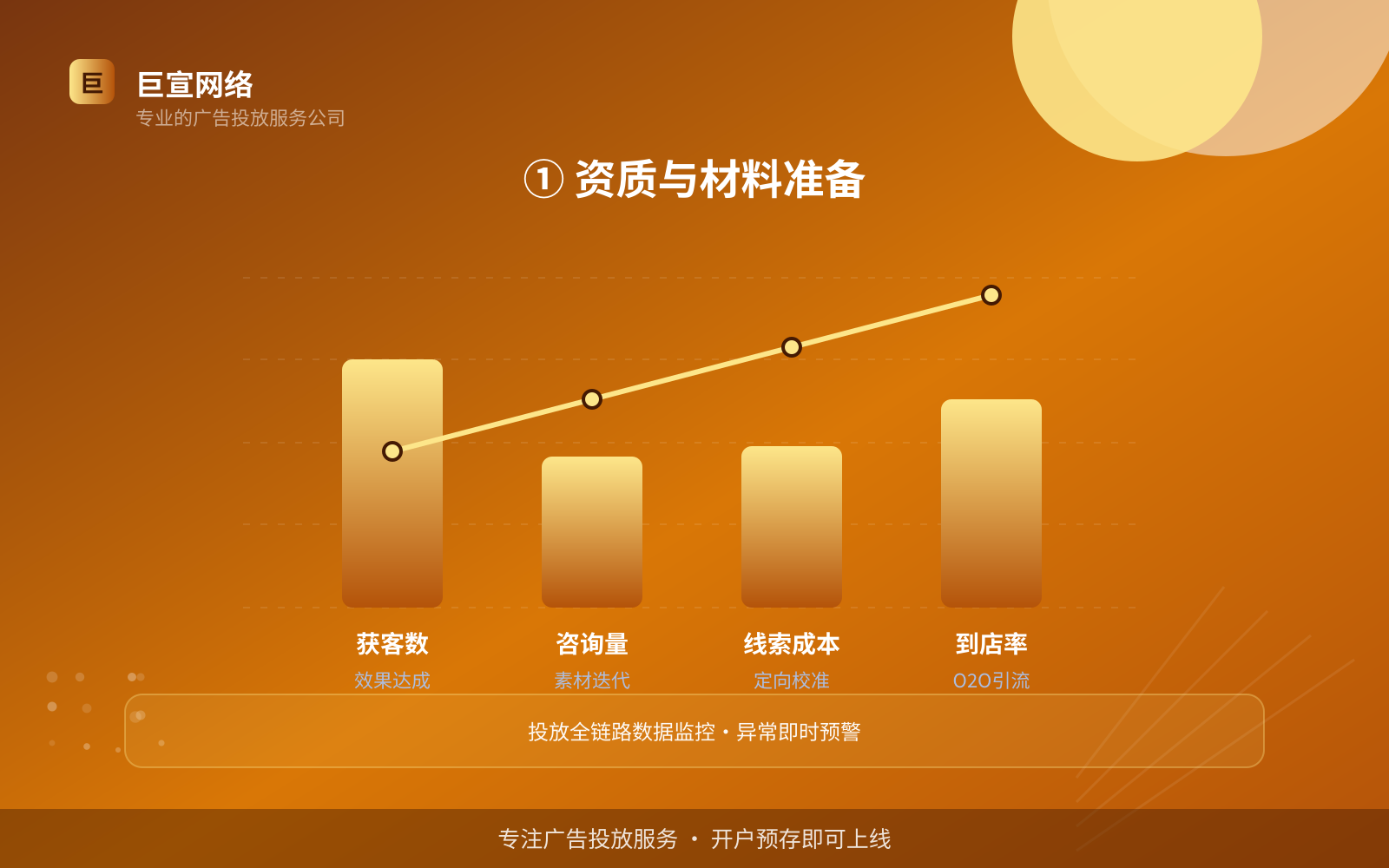 巨

巨宣网络
专业的广告投放服务公司

① 资质与材料准备

获客数
效果达成

咨询量
素材迭代

线索成本
定向校准

到店率
O2O引流

投放全链路数据监控 · 异常即时预警

专注广告投放服务 · 开户预存即可上线